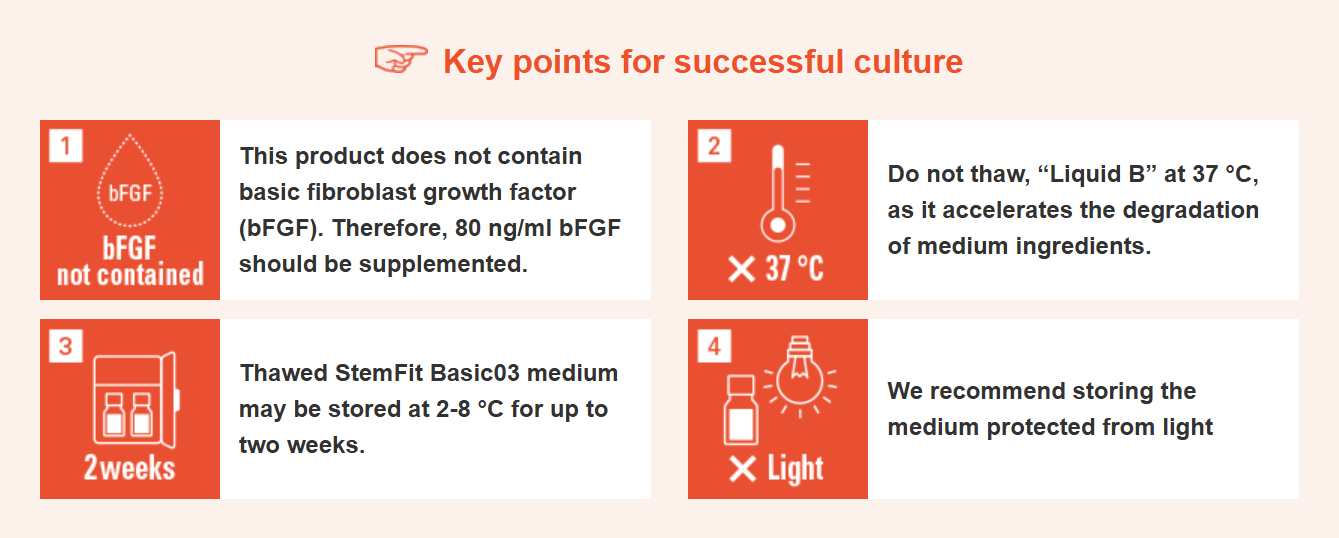 ☞ Key points for successful culture

1

bFGF

bFGF not contained

This product does not contain basic fibroblast growth factor (bFGF). Therefore, 80 ng/ml bFGF should be supplemented.

2

✕ 37 °C

Do not thaw, “Liquid B” at 37 °C, as it accelerates the degradation of medium ingredients.

3

2weeks

Thawed StemFit Basic03 medium may be stored at 2-8 °C for up to two weeks.

4

✕ Light

We recommend storing the medium protected from light